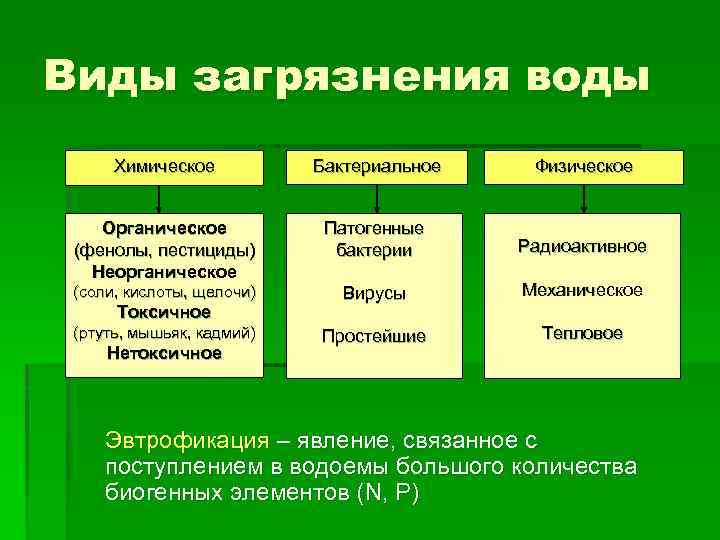 Виды загрязнения воды

Химическое

Органическое (фенолы, пестициды)
Неорганическое (соли, кислоты, щелочи)
Токсичное (ртуть, мышьяк, кадмий)
Нетоксичное

Бактериальное

Патогенные бактерии
Вирусы
Простейшие

Физическое

Радиоактивное
Механическое
Тепловое

Эвтрофикация – явление, связанное с поступлением в водоемы большого количества биогенных элементов (N, P)